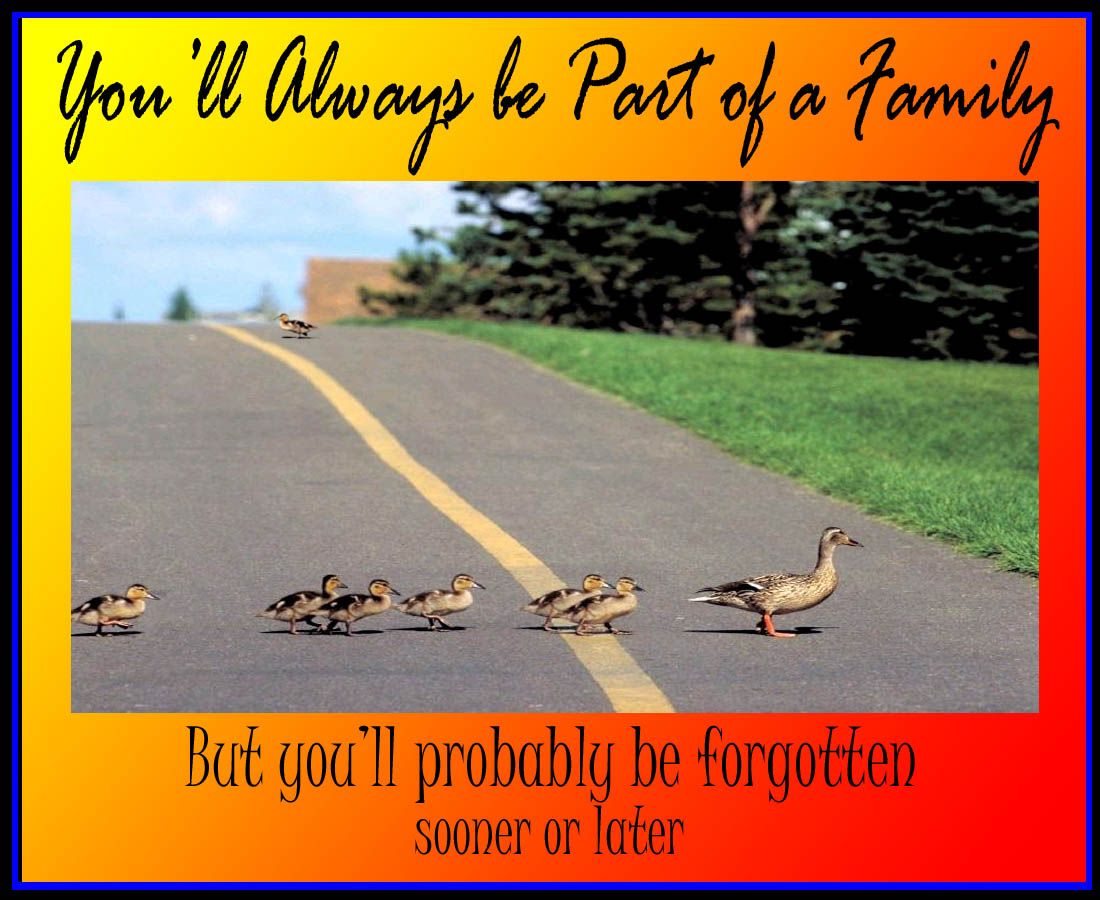 You'll Always be Part of a Family

But you'll probably be forgotten
sooner or later